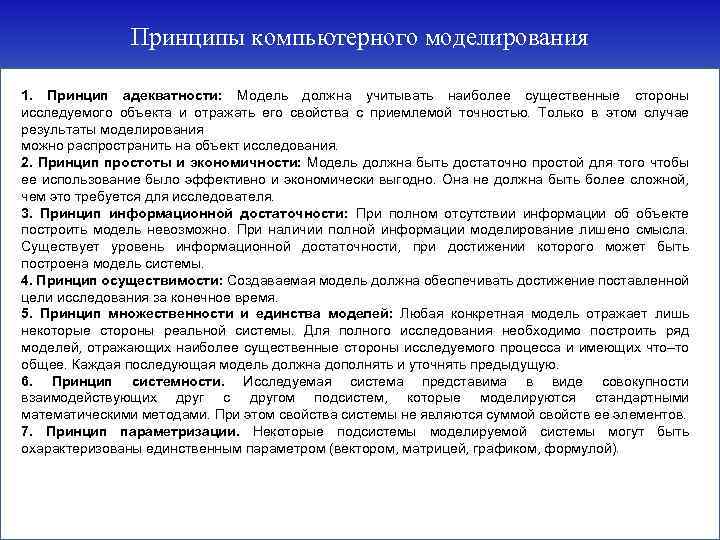 Принципы компьютерного моделирования

1. Принцип адекватности: Модель должна учитывать наиболее существенные стороны исследуемого объекта и отражать его свойства с приемлемой точностью. Только в этом случае результаты моделирования
можно распространить на объект исследования.
2. Принцип простоты и экономичности: Модель должна быть достаточно простой для того чтобы ее использование было эффективно и экономически выгодно. Она не должна быть более сложной, чем это требуется для исследователя.
3. Принцип информационной достаточности: При полном отсутствии информации об объекте построить модель невозможно. При наличии полной информации моделирование лишено смысла. Существует уровень информационной достаточности, при достижении которого может быть построена модель системы.
4. Принцип осуществимости: Создаваемая модель должна обеспечивать достижение поставленной цели исследования за конечное время.
5. Принцип множественности и единства моделей: Любая конкретная модель отражает лишь некоторые стороны реальной системы. Для полного исследования необходимо построить ряд моделей, отражающих наиболее существенные стороны исследуемого процесса и имеющих что–то общее. Каждая последующая модель должна дополнять и уточнять предыдущую.
6. Принцип системности. Исследуемая система представима в виде совокупности взаимодействующих друг с другом подсистем, которые моделируются стандартными математическими методами. При этом свойства системы не являются суммой свойств ее элементов.
7. Принцип параметризации. Некоторые подсистемы моделируемой системы могут быть охарактеризованы единственным параметром (вектором, матрицей, графиком, формулой).